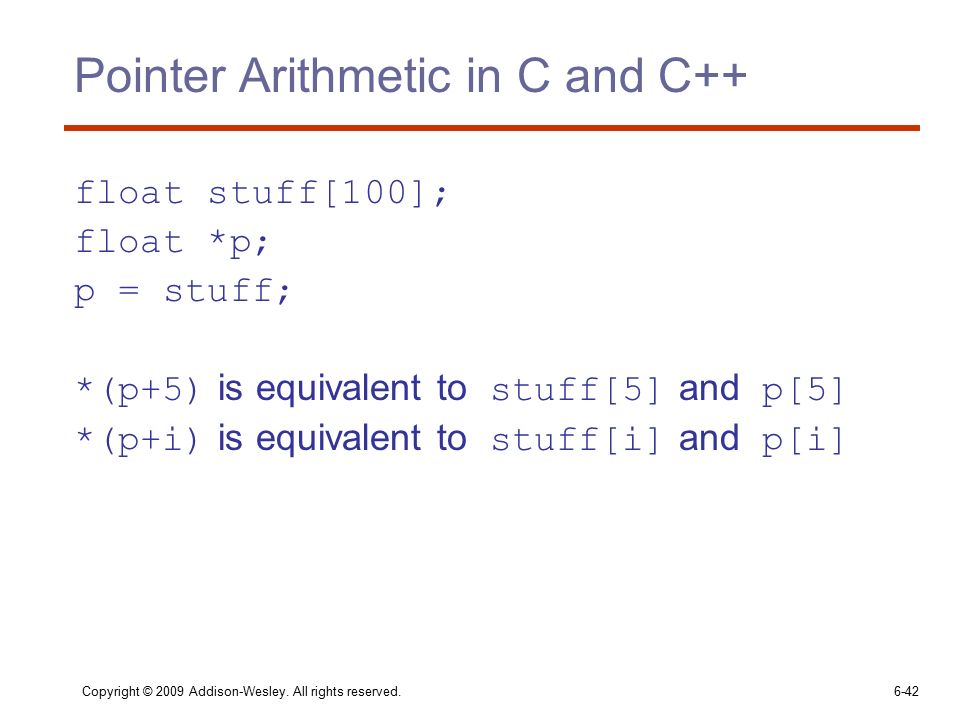 Pointer Arithmetic in C and C++

float stuff[100];
float *p;
p = stuff;

*(p+5) is equivalent to stuff[5] and p[5]
*(p+i) is equivalent to stuff[i] and p[i]

Copyright © 2009 Addison-Wesley. All rights reserved.

6-42